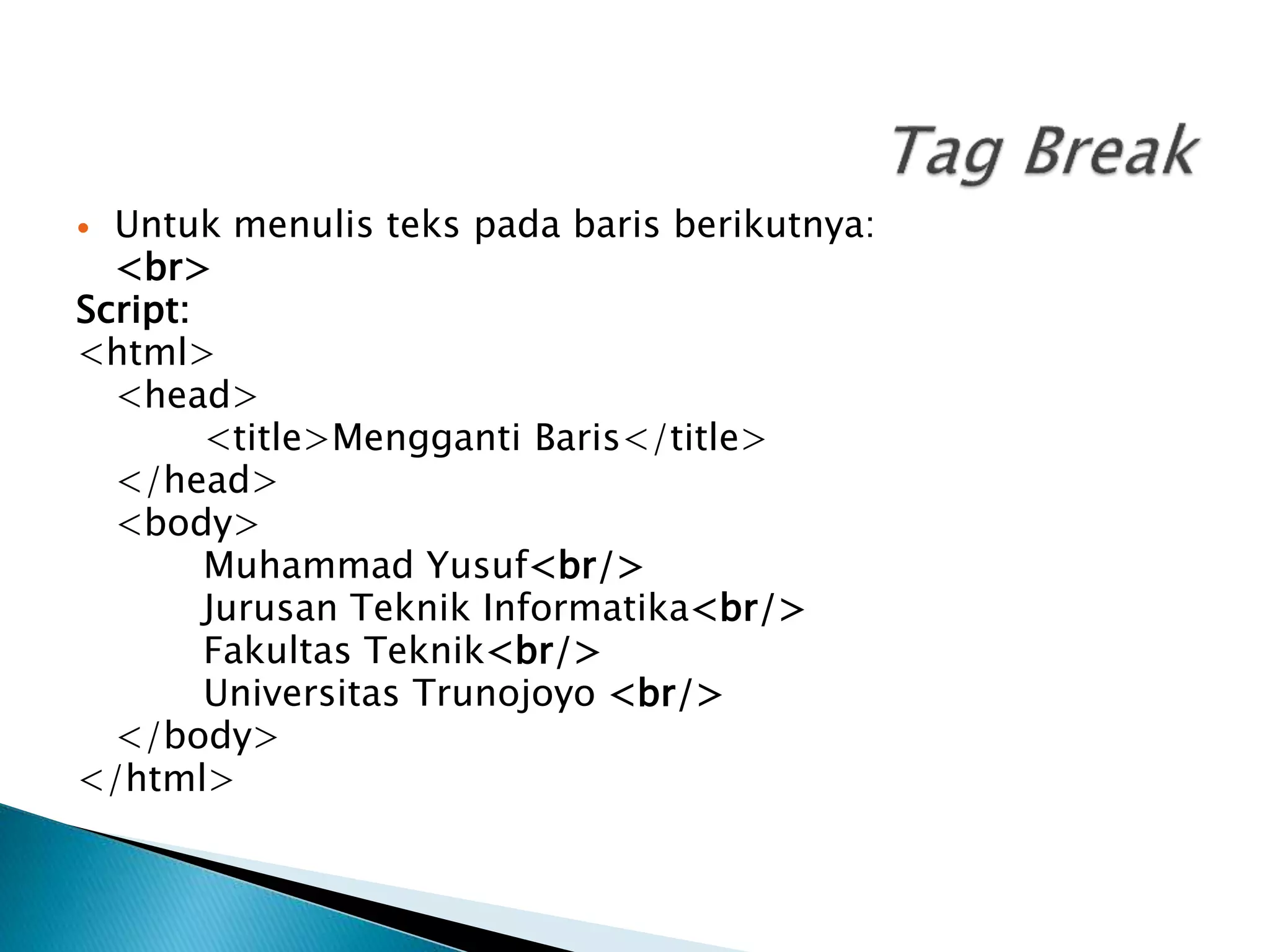 Tag Break

• Untuk menulis teks pada baris berikutnya:
<br>
Script:
<html>
<head>
<title>Mengganti Baris</title>
</head>
<body>
Muhammad Yusuf<br/>
Jurusan Teknik Informatika<br/>
Fakultas Teknik<br/>
Universitas Trunojoyo <br/>
</body>
</html>